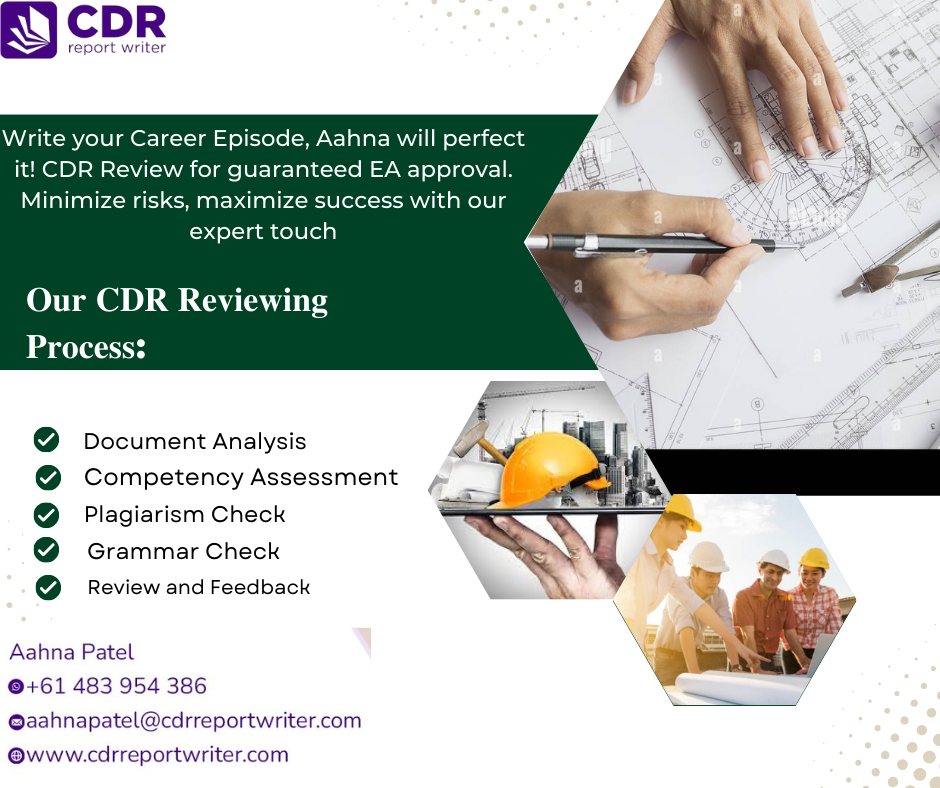 CDR
report writer

Write your Career Episode, Aahna will perfect it! CDR Review for guaranteed EA approval. Minimize risks, maximize success with our expert touch

Our CDR Reviewing Process:

Document Analysis
Competency Assessment
Plagiarism Check
Grammar Check
Review and Feedback

Aahna Patel
+61 483 954 386
aahnapatel@cdrreportwriter.com
www.cdrreportwriter.com